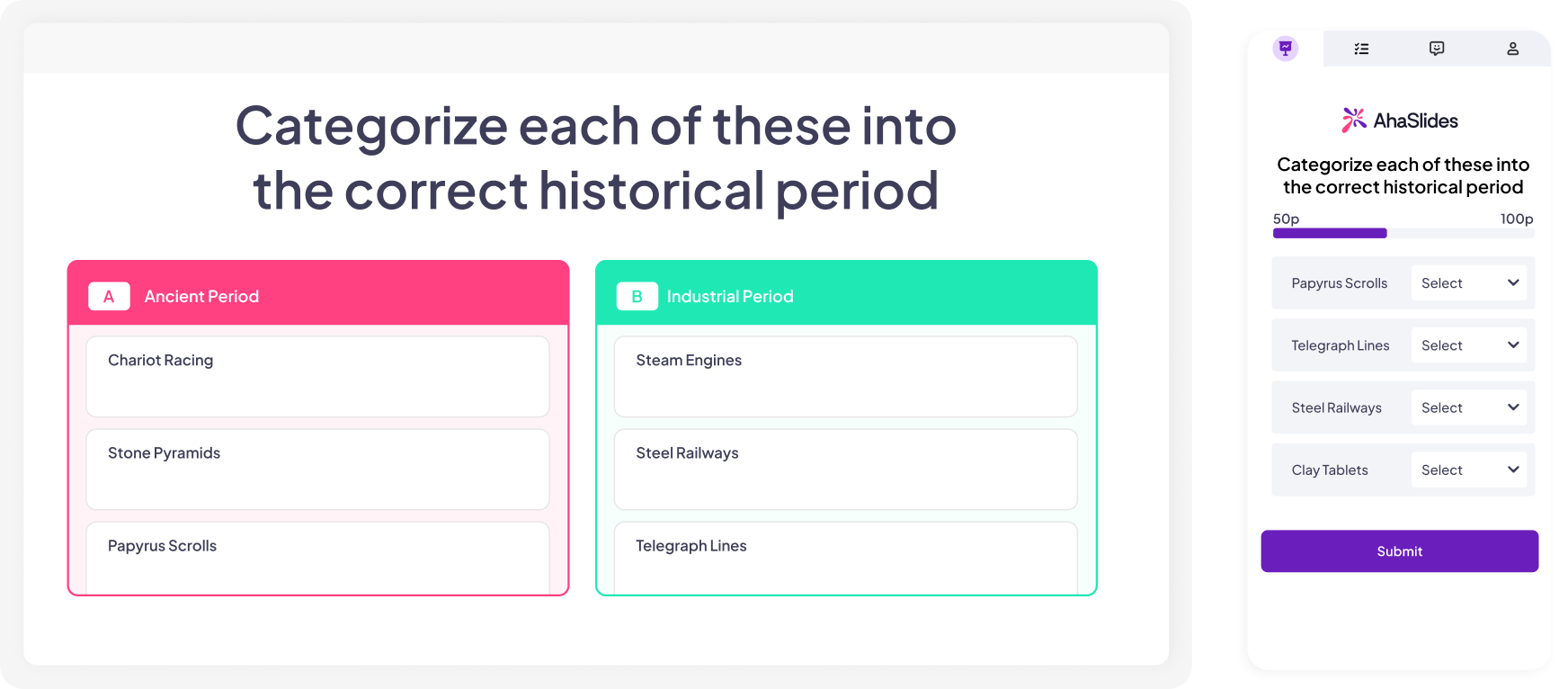 Categorize each of these into the correct historical period

A Ancient Period

Chariot Racing

Stone Pyramids

Papyrus Scrolls

B Industrial Period

Steam Engines

Steel Railways

Telegraph Lines

AhaSlides

Categorize each of these into the correct historical period

50p 100p

Papyrus Scrolls Select

Telegraph Lines Select

Steel Railways Select

Clay Tablets Select

Submit